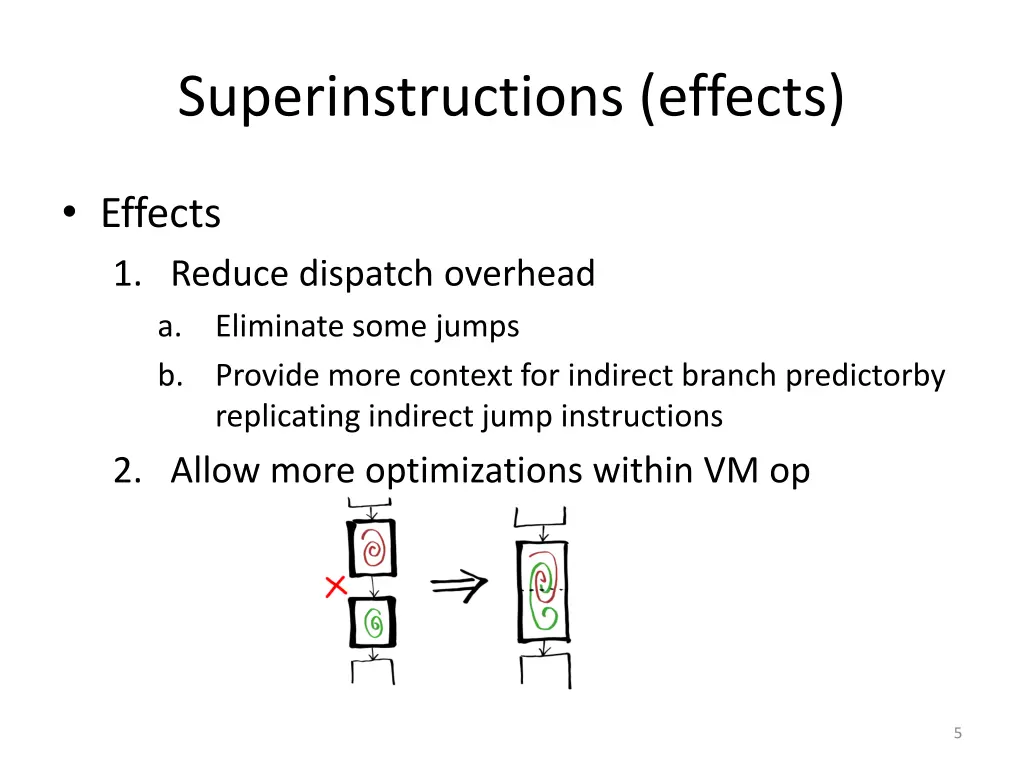 Superinstructions (effects)

• Effects
1. Reduce dispatch overhead
a. Eliminate some jumps
b. Provide more context for indirect branch predictorby replicating indirect jump instructions
2. Allow more optimizations within VM op

5